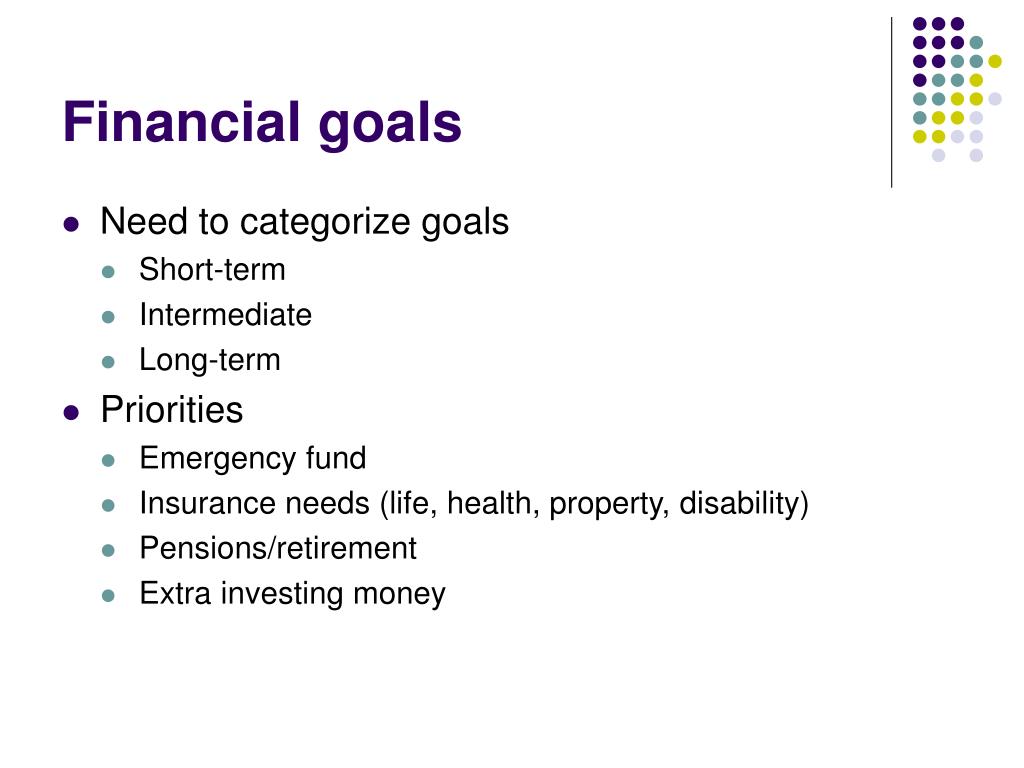 Financial goals

- Need to categorize goals
  - Short-term
  - Intermediate
  - Long-term
- Priorities
  - Emergency fund
  - Insurance needs (life, health, property, disability)
  - Pensions/retirement
  - Extra investing money